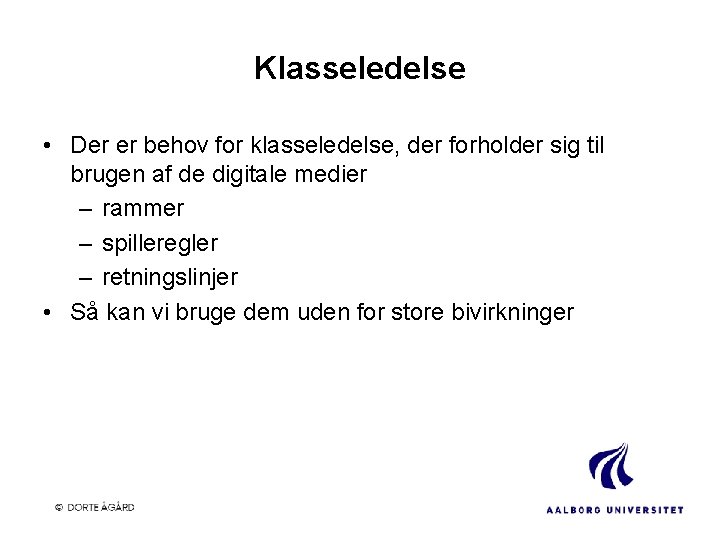 Klasseledelse

• Der er behov for klasseledelse, der forholder sig til brugen af de digitale medier
– rammer
– spilleregler
– retningslinjer
• Så kan vi bruge dem uden for store bivirkninger

© DORTE ÅGÅRD

AALBORG UNIVERSITET